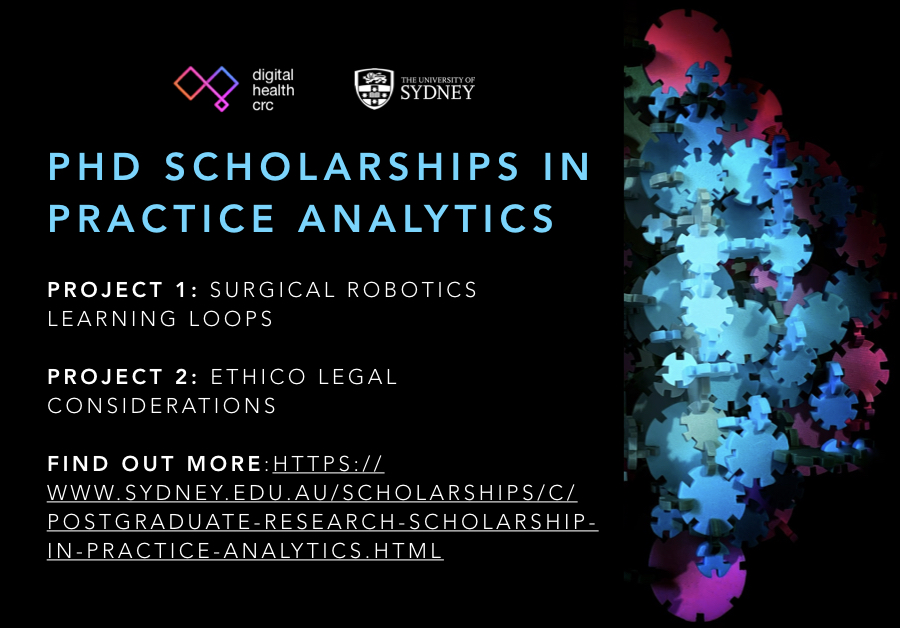 digital health crc

THE UNIVERSITY OF SYDNEY

PHD SCHOLARSHIPS IN PRACTICE ANALYTICS

PROJECT 1: SURGICAL ROBOTICS LEARNING LOOPS

PROJECT 2: ETHICO LEGAL CONSIDERATIONS

FIND OUT MORE:HTTPS://WWW.SYDNEY.EDU.AU/SCHOLARSHIPS/C/POSTGRADUATE-RESEARCH-SCHOLARSHIP-IN-PRACTICE-ANALYTICS.HTML